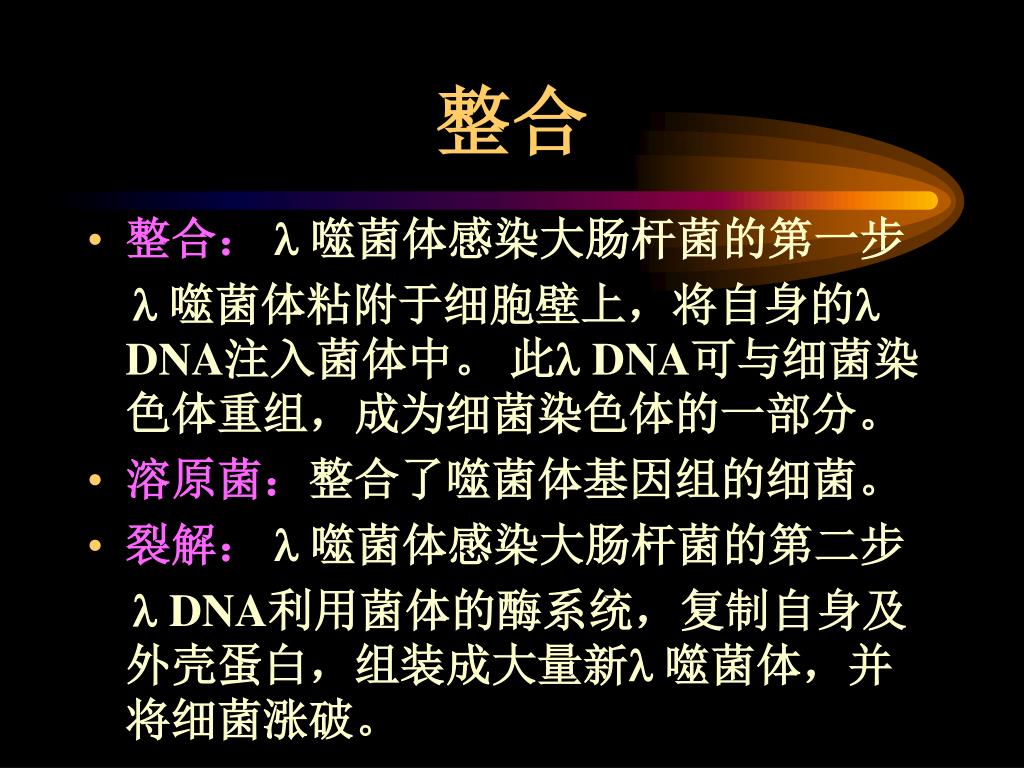 整合

• 整合： λ 噬菌体感染大肠杆菌的第一步

λ 噬菌体粘附于细胞壁上，将自身的λ DNA注入菌体中。 此λ DNA可与细菌染色体重组，成为细菌染色体的一部分。

• 溶原菌：整合了噬菌体基因组的细菌。

• 裂解： λ 噬菌体感染大肠杆菌的第二步

λ DNA利用菌体的酶系统，复制自身及外壳蛋白，组装成大量新λ 噬菌体，并将细菌涨破。